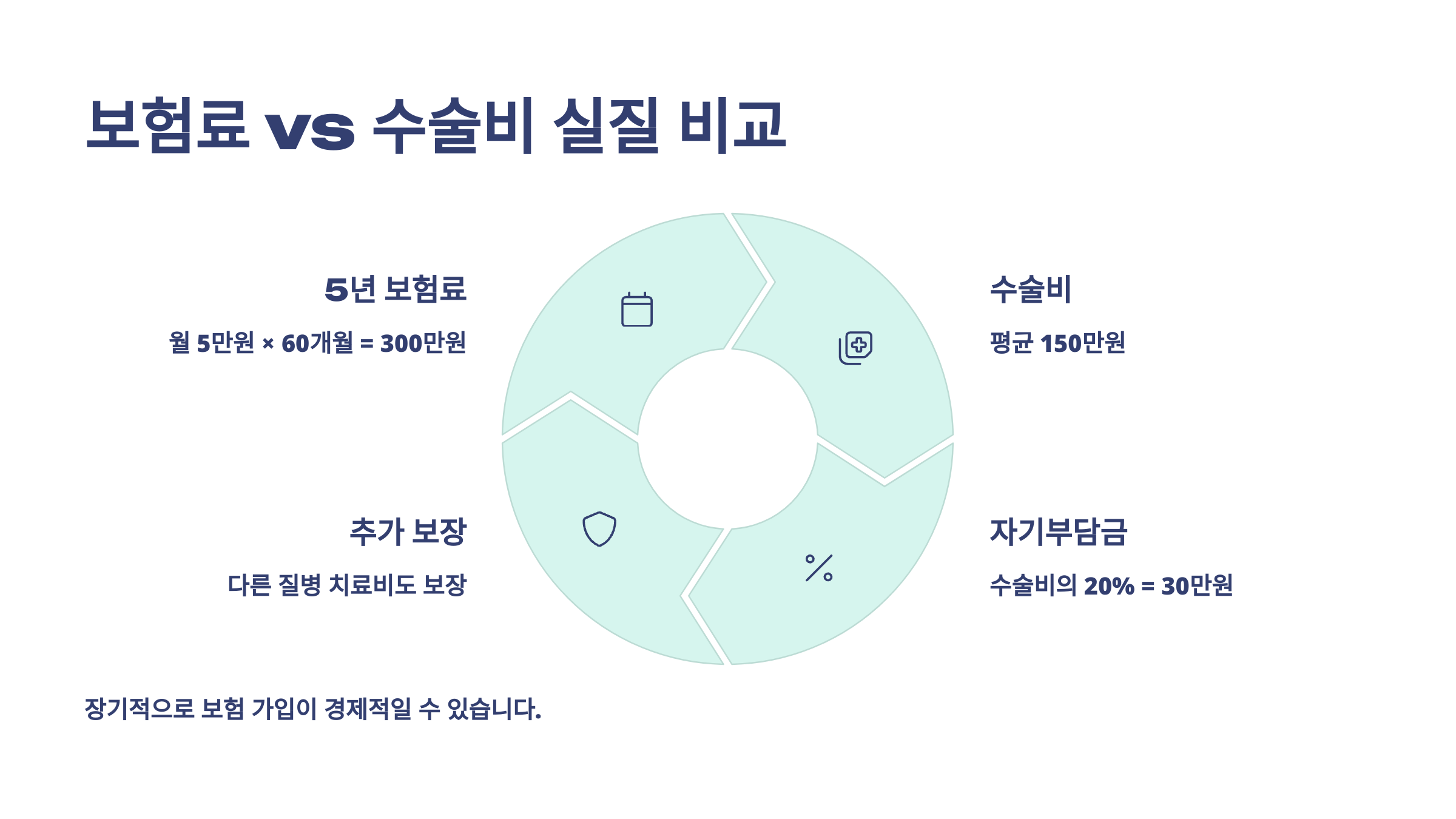 보험료 vs 수술비 실질 비교

5년 보험료

월 5만원 × 60개월 = 300만원

수술비

평균 150만원

추가 보장

다른 질병 치료비도 보장

자기부담금

수술비의 20% = 30만원

장기적으로 보험 가입이 경제적일 수 있습니다.